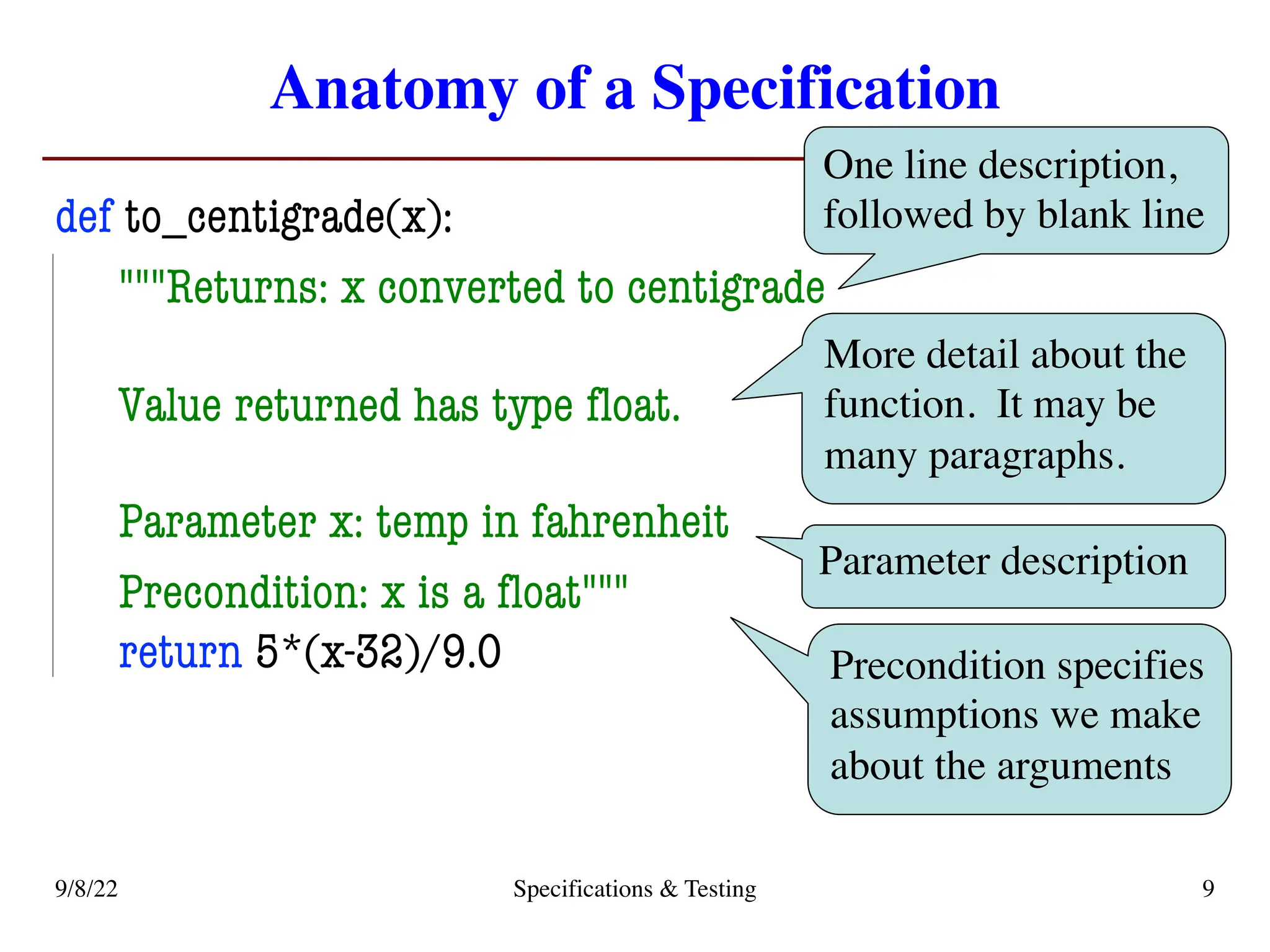 Anatomy of a Specification

def to_centigrade(x):
"""Returns: x converted to centigrade

Value returned has type float.

Parameter x: temp in fahrenheit
Precondition: x is a float"""
return 5*(x-32)/9.0

One line description, followed by blank line

More detail about the function. It may be many paragraphs.

Parameter description

Precondition specifies assumptions we make about the arguments

9/8/22 Specifications & Testing 9